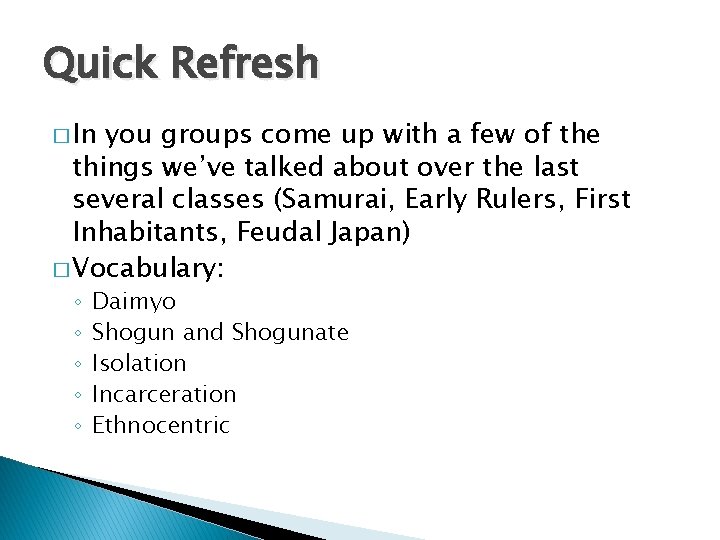 Quick Refresh

□ In you groups come up with a few of the things we've talked about over the last several classes (Samurai, Early Rulers, First Inhabitants, Feudal Japan)

□ Vocabulary:
◦ Daimyo
◦ Shogun and Shogunate
◦ Isolation
◦ Incarceration
◦ Ethnocentric